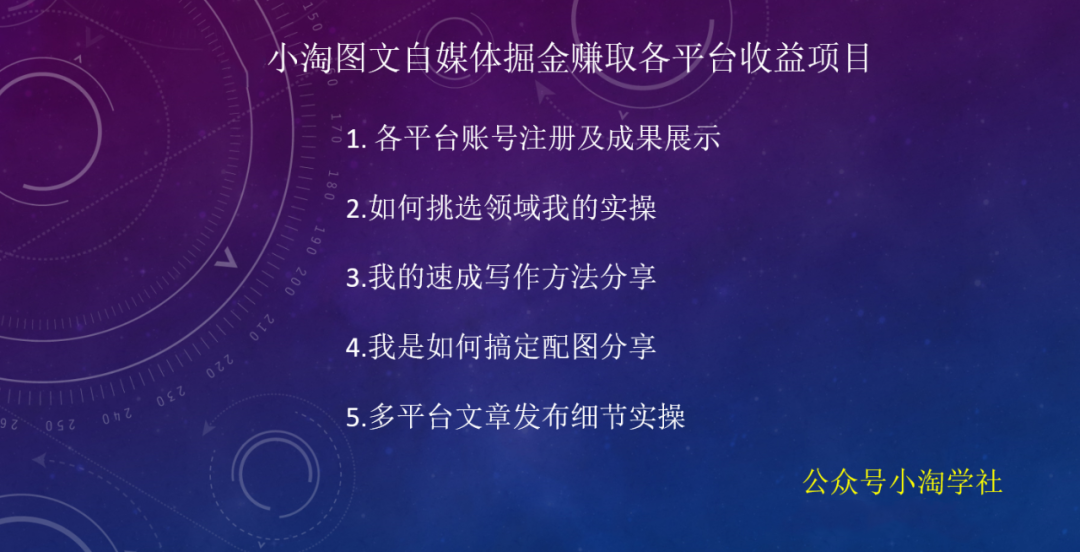 小淘图文自媒体掘金赚取各平台收益项目

1. 各平台账号注册及成果展示

2.如何挑选领域我的实操

3.我的速成写作方法分享

4.我是如何搞定配图分享

5.多平台文章发布细节实操

公众号小淘学社